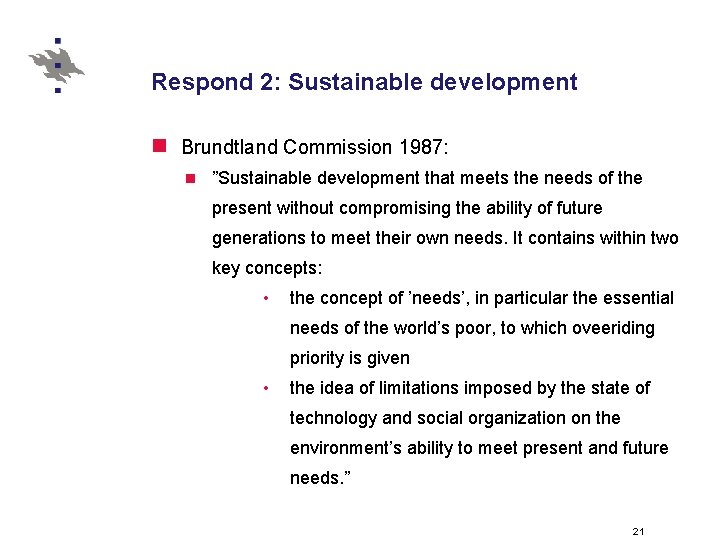 Respond 2: Sustainable development

Brundtland Commission 1987:

”Sustainable development that meets the needs of the present without compromising the ability of future generations to meet their own needs. It contains within two key concepts:

• the concept of ’needs’, in particular the essential needs of the world’s poor, to which oveeriding priority is given

• the idea of limitations imposed by the state of technology and social organization on the environment’s ability to meet present and future needs.”

21